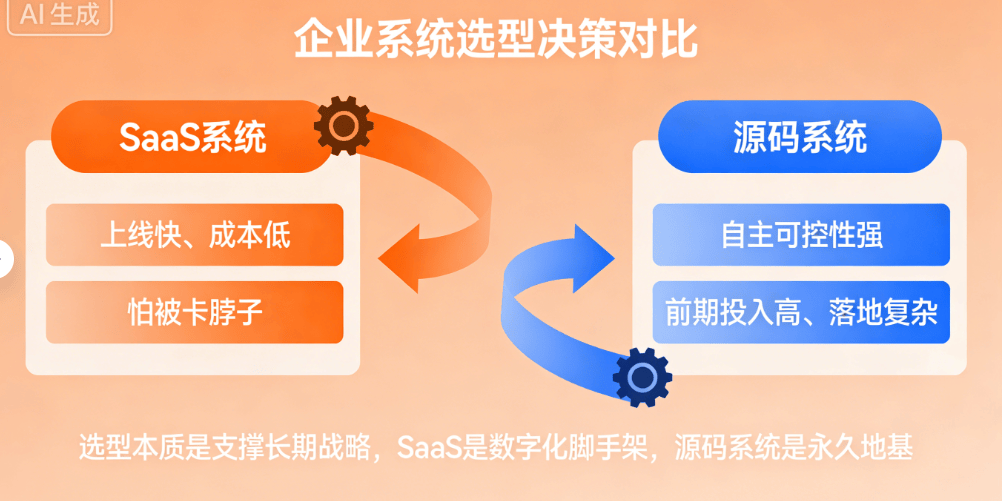 AI 生成

企业系统选型决策对比

SaaS系统

上线快、成本低

怕被卡脖子

源码系统

自主可控性强

前期投入高、落地复杂

选型本质是支撑长期战略，SaaS是数字化脚手架，源码系统是永久地基